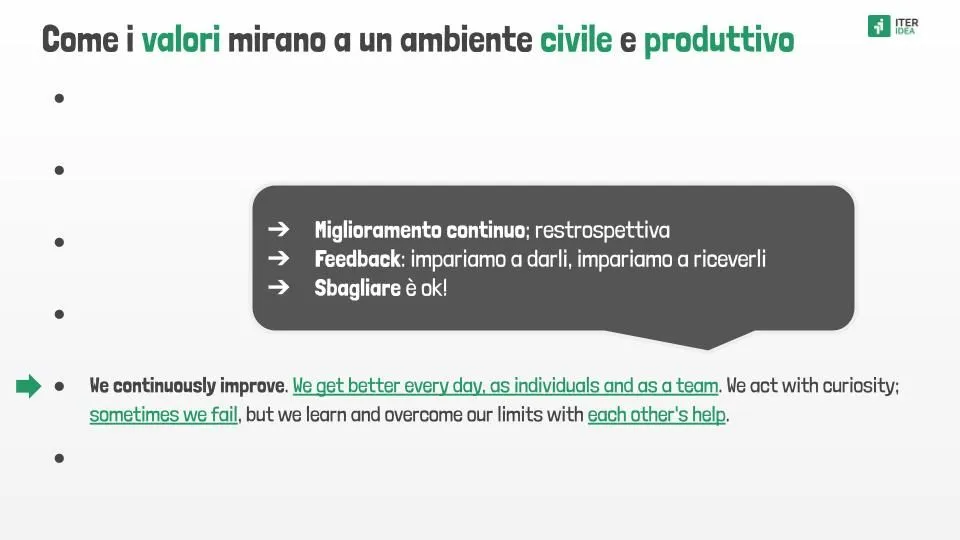 Come i valori mirano a un ambiente civile e produttivo

ITER IDEA

•

•

•

•

➔ Miglioramento continuo; restrospettiva
➔ Feedback: impariamo a darli, impariamo a riceverli
➔ Sbagliare è ok!

• We continuously improve. We get better every day, as individuals and as a team. We act with curiosity; sometimes we fail, but we learn and overcome our limits with each other's help.

•